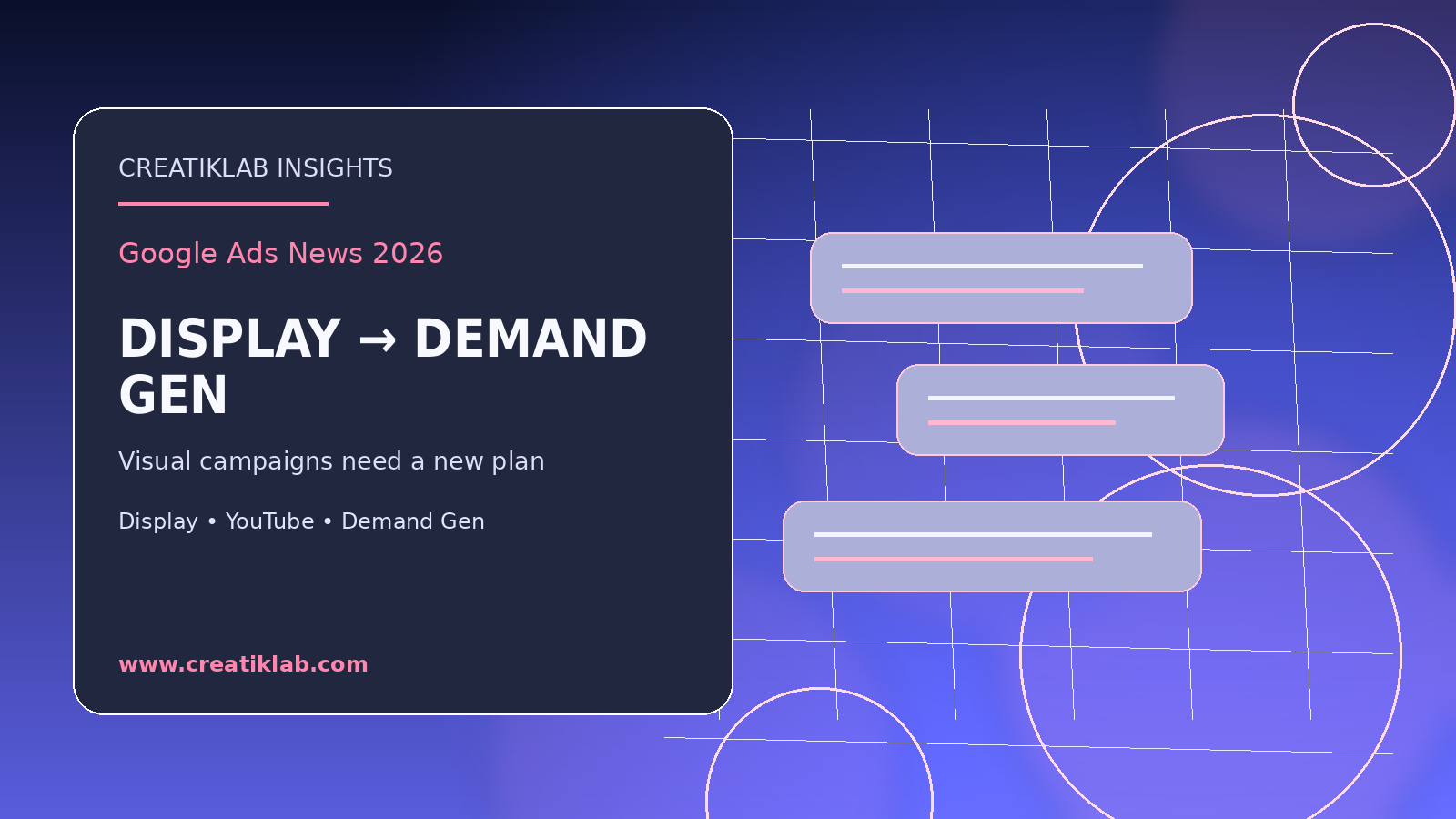 CREATIKLAB INSIGHTS

Google Ads News 2026

DISPLAY → DEMAND GEN

Visual campaigns need a new plan

Display • YouTube • Demand Gen

www.creatiklab.com